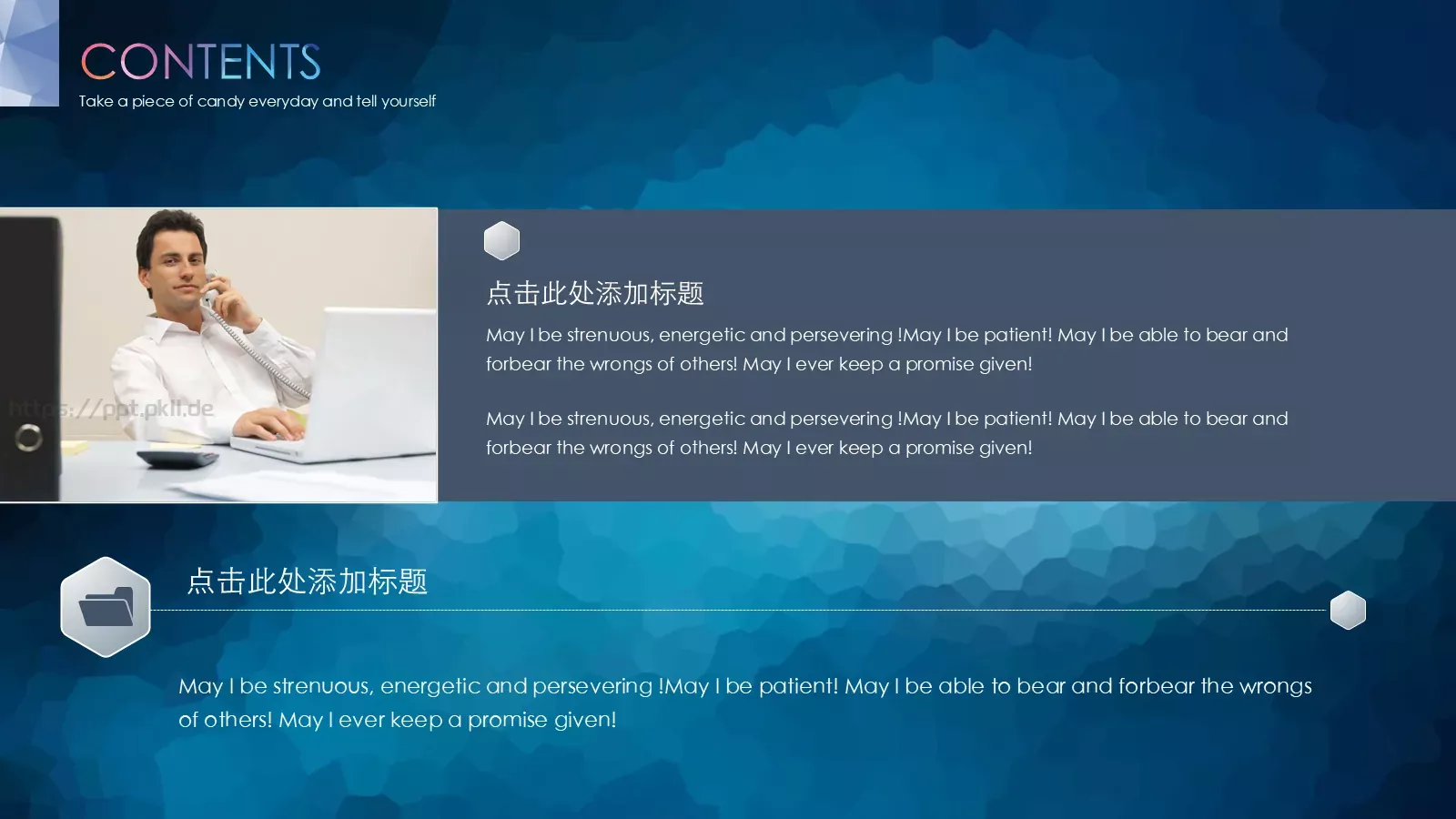 CONTENTS
Take a piece of candy everyday and tell yourself

https://ppt.pkll.de

点击此处添加标题

May I be strenuous, energetic and persevering !May I be patient! May I be able to bear and forbear the wrongs of others! May I ever keep a promise given!

May I be strenuous, energetic and persevering !May I be patient! May I be able to bear and forbear the wrongs of others! May I ever keep a promise given!

点击此处添加标题

May I be strenuous, energetic and persevering !May I be patient! May I be able to bear and forbear the wrongs of others! May I ever keep a promise given!